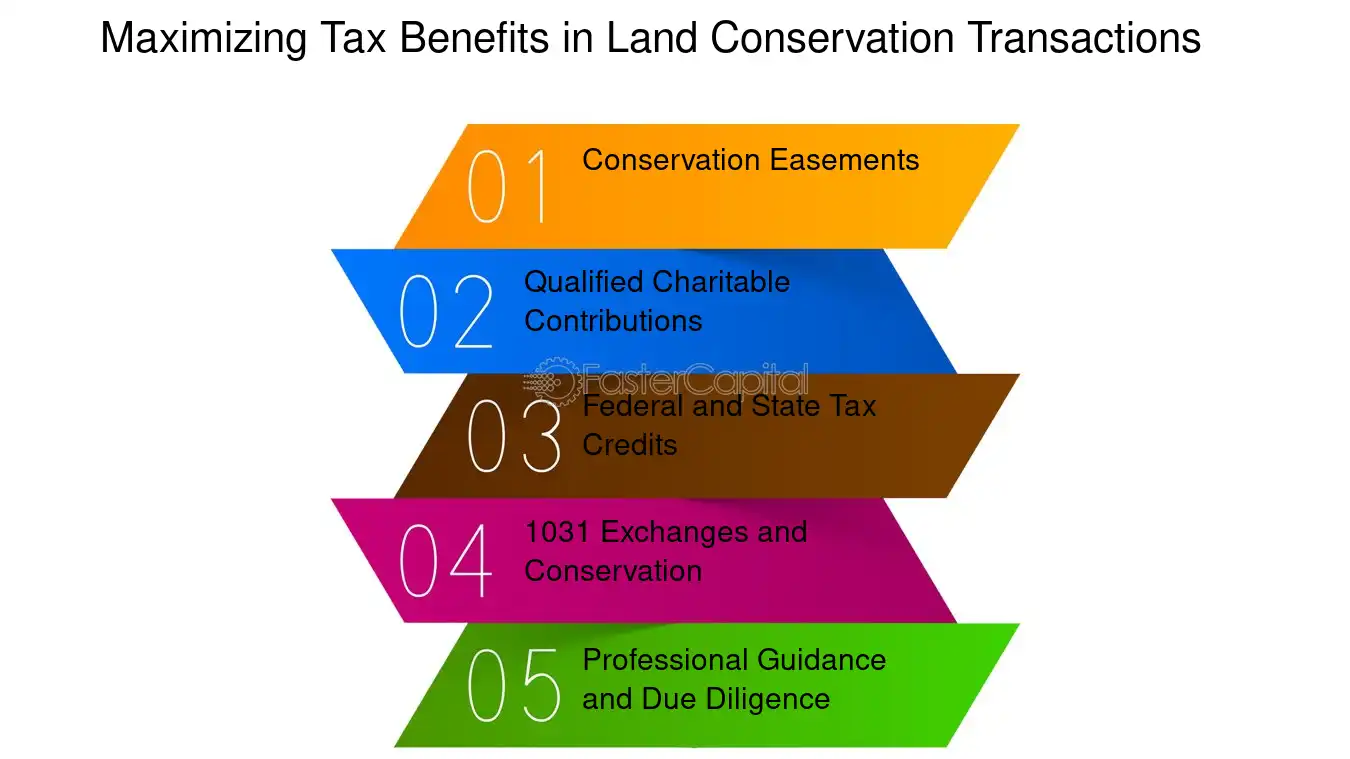 Maximizing Tax Benefits in Land Conservation Transactions

01 Conservation Easements

02 Qualified Charitable Contributions

FasterCapital

03 Federal and State Tax Credits

04 1031 Exchanges and Conservation

05 Professional Guidance and Due Diligence